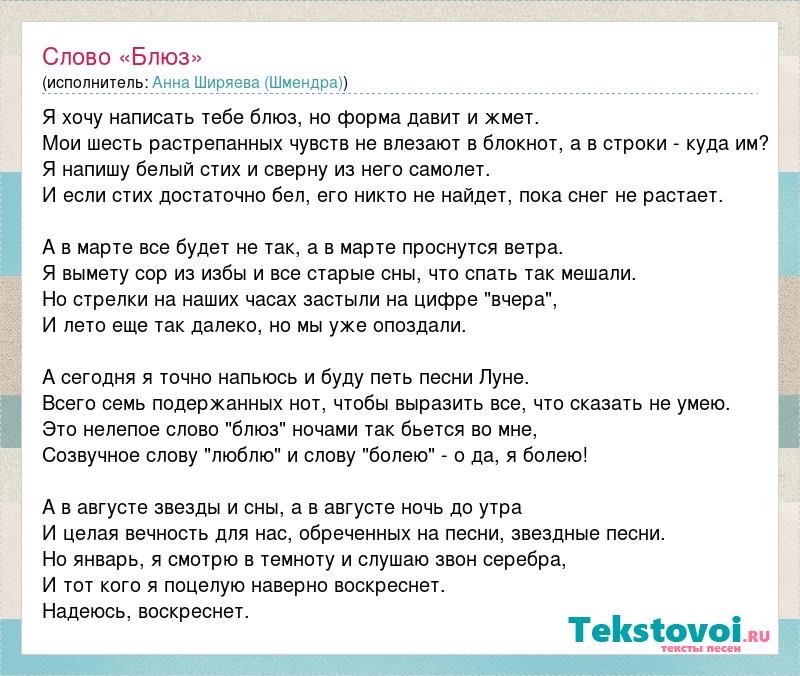 Слово «Блюз»
(исполнитель: Анна Ширяева (Шмендра))

Я хочу написать тебе блюз, но форма давит и жмет.
Мои шесть растрепанных чувств не влезают в блокнот, а в строки - куда им?
Я напишу белый стих и сверну из него самолет.
И если стих достаточно бел, его никто не найдет, пока снег не растает.

А в марте все будет не так, а в марте проснутся ветра.
Я вымету сор из избы и все старые сны, что спать так мешали.
Но стрелки на наших часах застыли на цифре "вчера",
И лето еще так далеко, но мы уже опоздали.

А сегодня я точно напьюсь и буду петь песни Луне.
Всего семь подержанных нот, чтобы выразить все, что сказать не умею.
Это нелепое слово "блюз" ночами так бьется во мне,
Созвучное слову "люблю" и слову "болею" - о да, я болею!

А в августе звезды и сны, а в августе ночь до утра
И целая вечность для нас, обреченных на песни, звездные песни.
Но январь, я смотрю в темноту и слушаю звон серебра,
И тот кого я поцелую наверно воскреснет.
Надеюсь, воскреснет.

Tekstovoi.RU
тексты песен